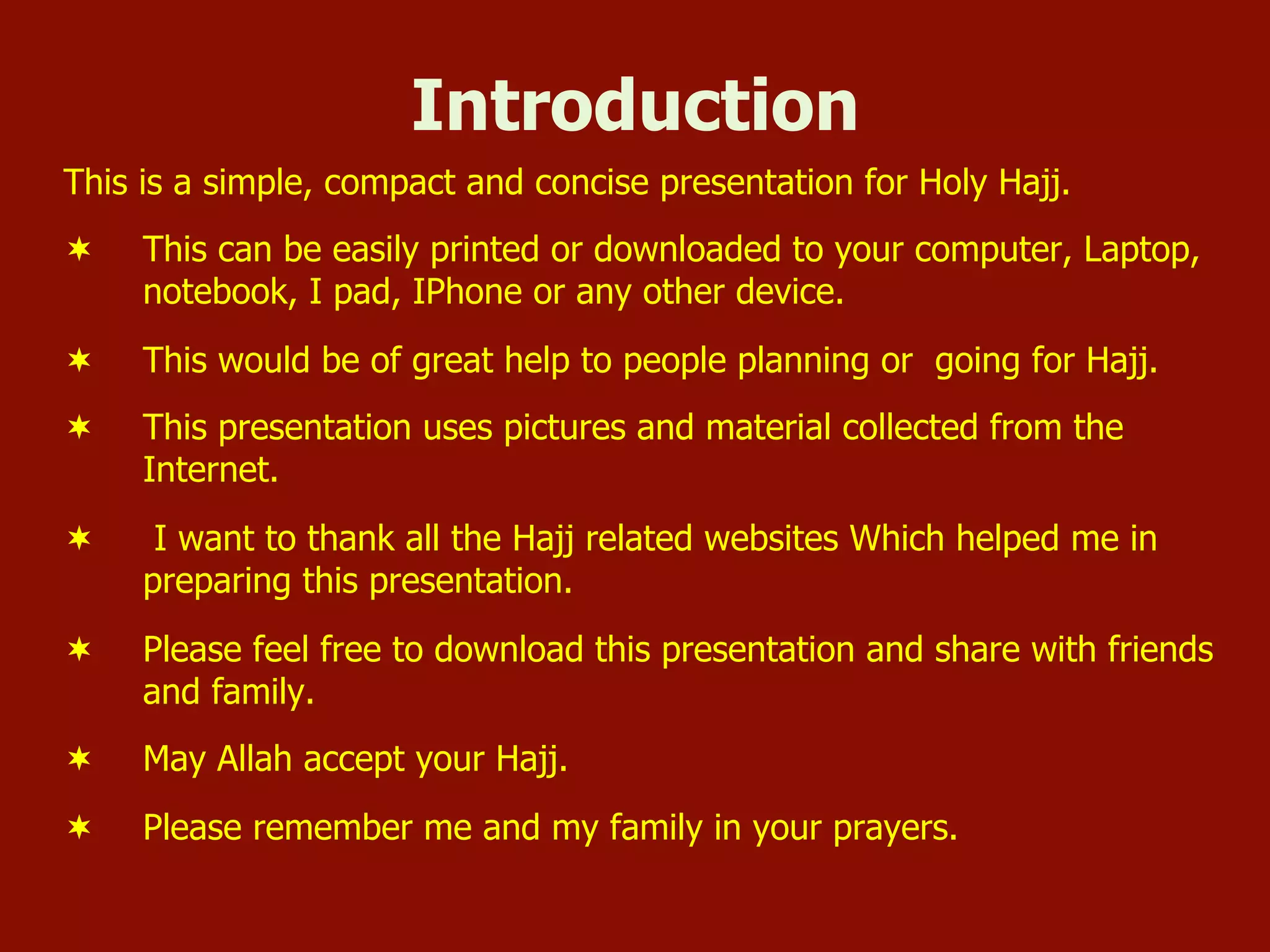 Introduction

This is a simple, compact and concise presentation for Holy Hajj.

✶ This can be easily printed or downloaded to your computer, Laptop, notebook, I pad, IPhone or any other device.

✶ This would be of great help to people planning or going for Hajj.

✶ This presentation uses pictures and material collected from the Internet.

✶ I want to thank all the Hajj related websites Which helped me in preparing this presentation.

✶ Please feel free to download this presentation and share with friends and family.

✶ May Allah accept your Hajj.

✶ Please remember me and my family in your prayers.